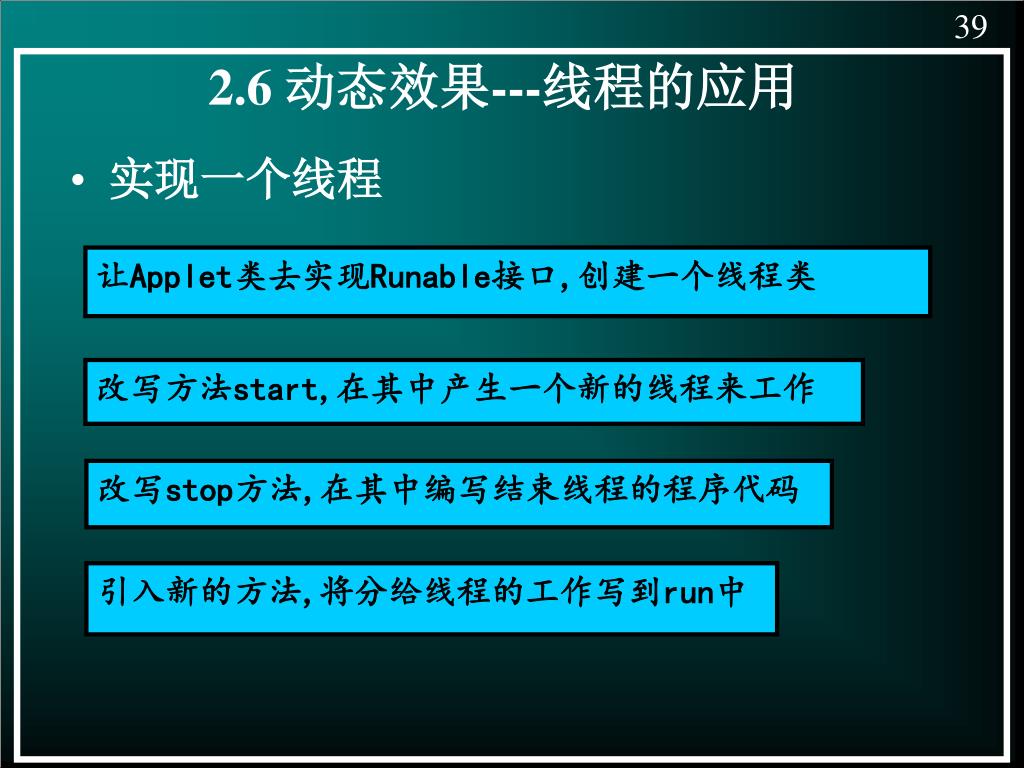 39

2.6 动态效果---线程的应用

• 实现一个线程

让Applet类去实现Runable接口,创建一个线程类

改写方法start,在其中产生一个新的线程来工作

改写stop方法,在其中编写结束线程的程序代码

引入新的方法,将分给线程的工作写到run中